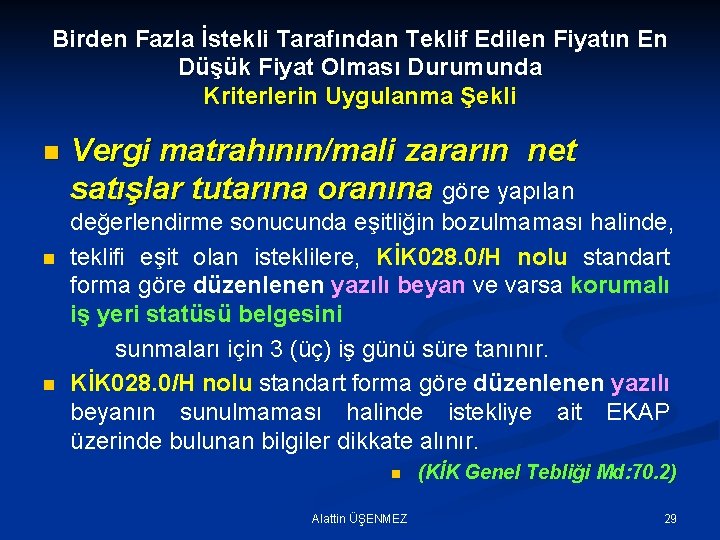 Birden Fazla İstekli Tarafından Teklif Edilen Fiyatın En Düşük Fiyat Olması Durumunda
Kriterlerin Uygulanma Şekli

Vergi matrahının/mali zararın net satışlar tutarına oranına göre yapılan değerlendirme sonucunda eşitliğin bozulmaması halinde,

teklifi eşit olan isteklilere, KİK028.0/H nolu standart forma göre düzenlenen yazılı beyan ve varsa korumalı iş yeri statüsü belgesini

sunmaları için 3 (üç) iş günü süre tanınır.

KİK028.0/H nolu standart forma göre düzenlenen yazılı beyanın sunulmaması halinde istekliye ait EKAP üzerinde bulunan bilgiler dikkate alınır.

(KİK Genel Tebliği Md:70.2)

Alattin ÜŞENMEZ

29